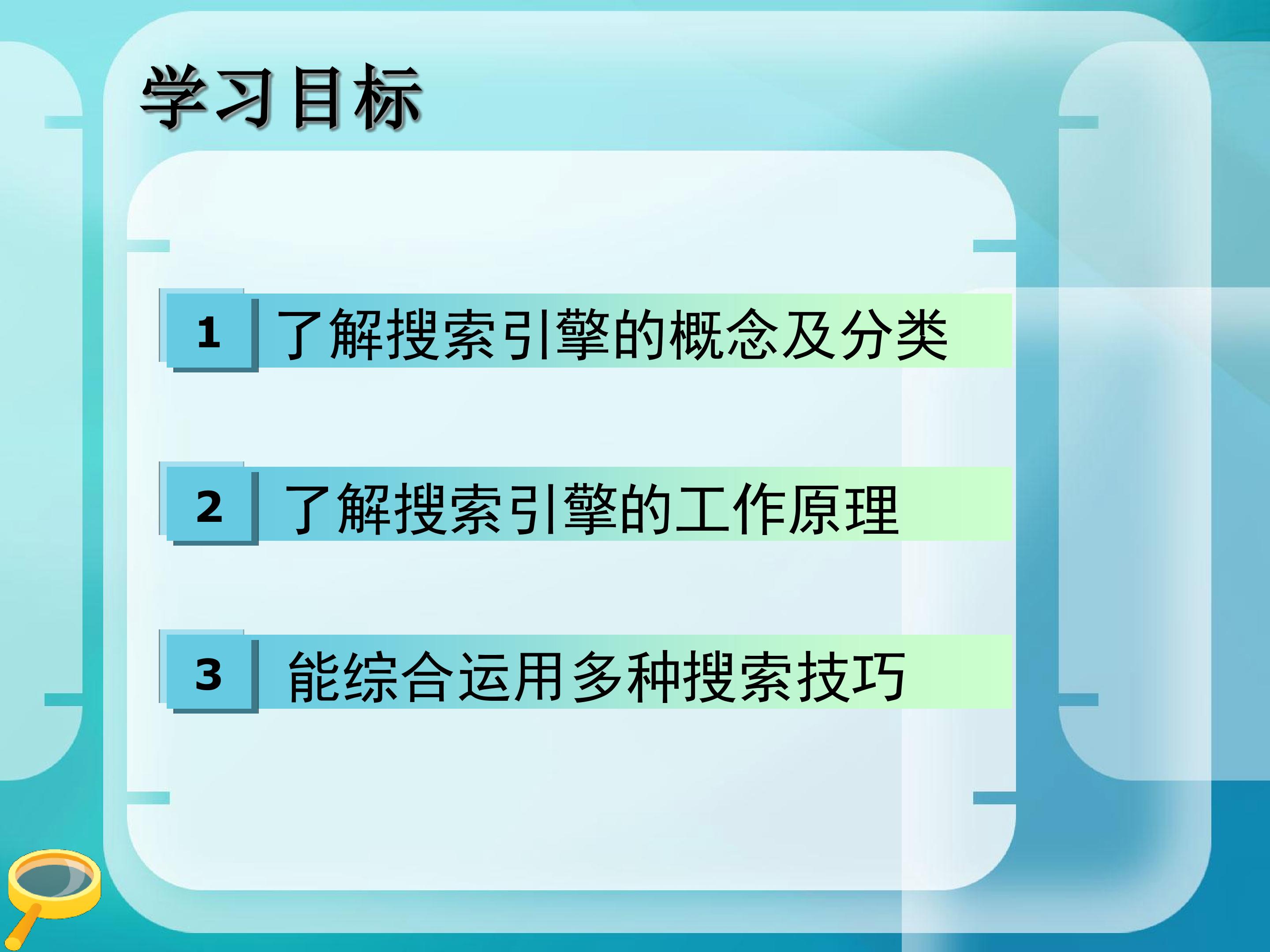 学习目标

1 了解搜索引擎的概念及分类

2 了解搜索引擎的工作原理

3 能综合运用多种搜索技巧